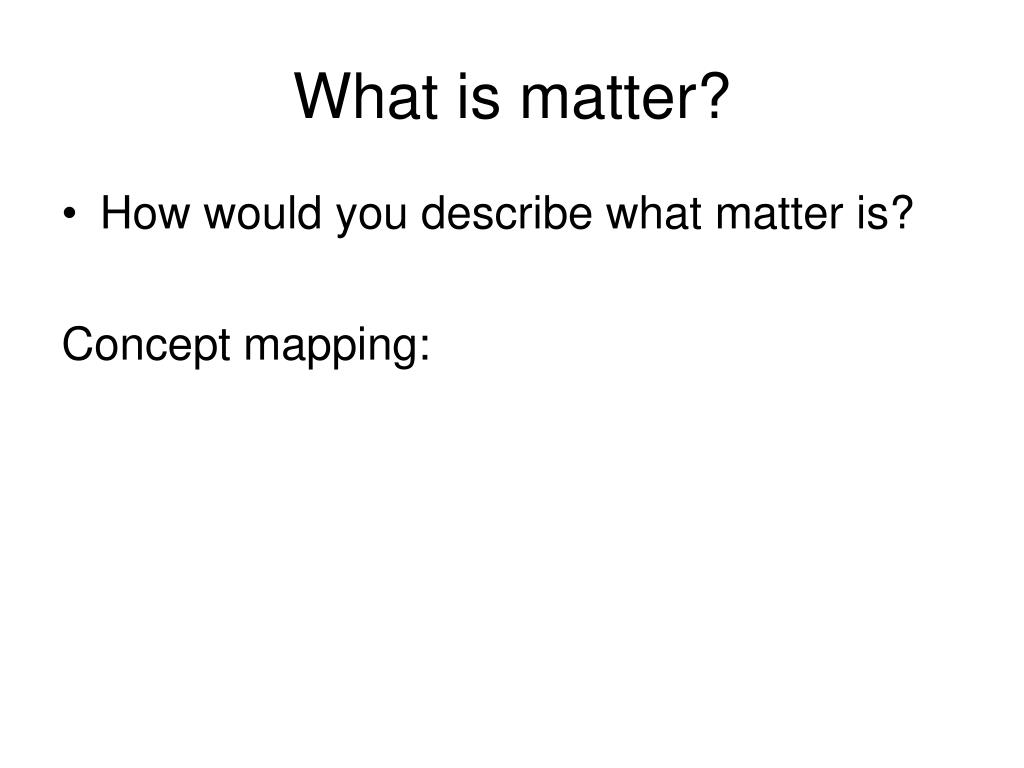 What is matter?

• How would you describe what matter is?

Concept mapping: